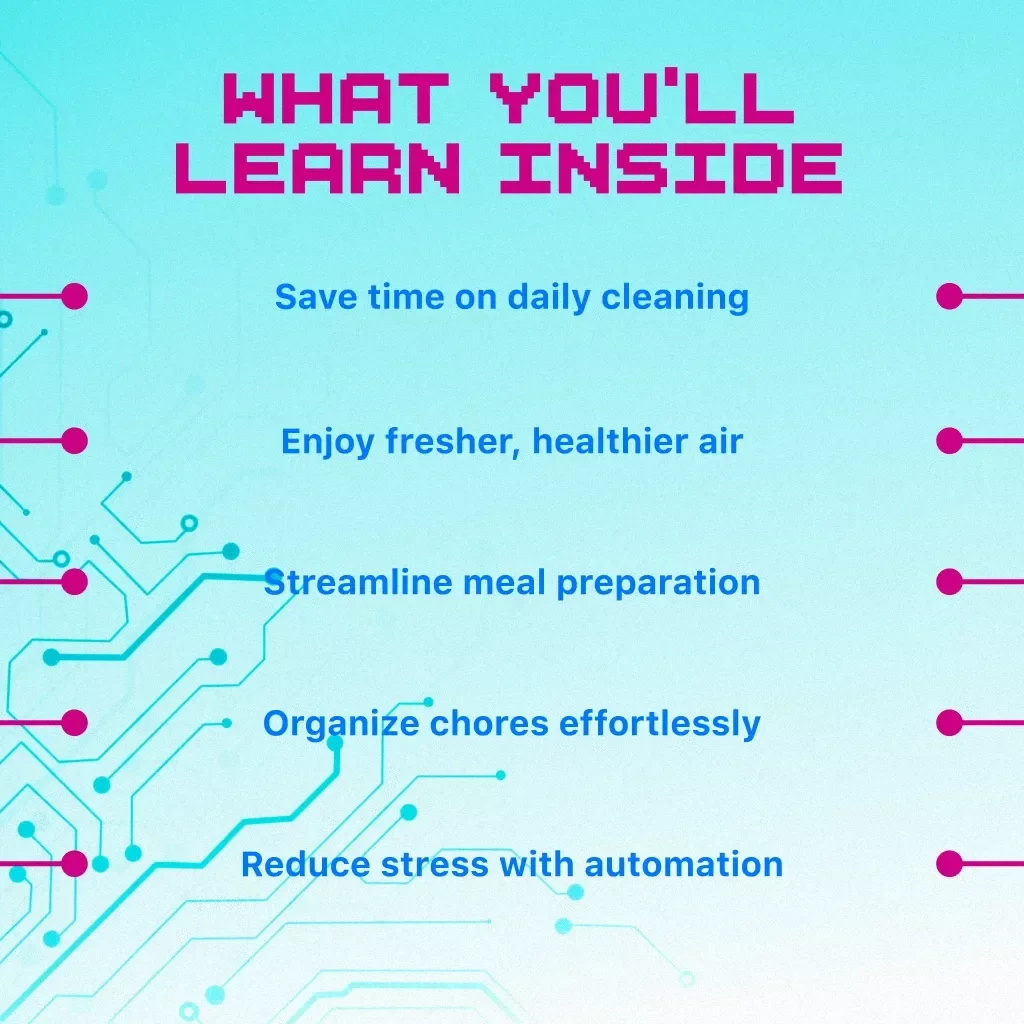 WHAT YOU'LL LEARN INSIDE

Save time on daily cleaning

Enjoy fresher, healthier air

Streamline meal preparation

Organize chores effortlessly

Reduce stress with automation